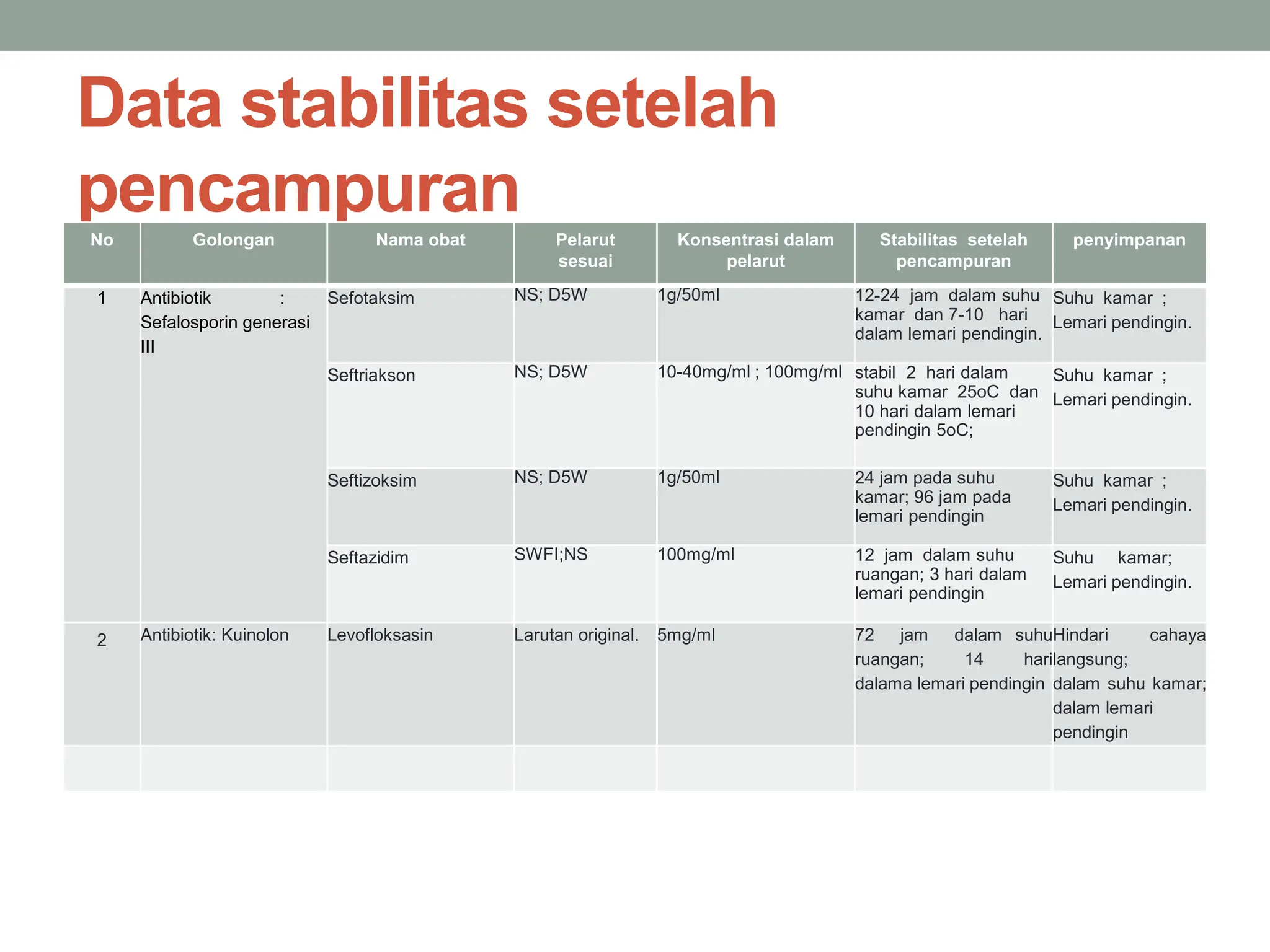 Data stabilitas setelah pencampuran

| No | Golongan | Nama obat | Pelarut sesuai | Konsentrasi dalam pelarut | Stabilitas setelah pencampuran | penyimpanan |
|---|---|---|---|---|---|---|
| 1 | Antibiotik : Sefalosporin generasi III | Sefotaksim | NS; D5W | 1g/50ml | 12-24 jam dalam suhu kamar dan 7-10 hari dalam lemari pendingin. | Suhu kamar ; Lemari pendingin. |
| | | Seftriakson | NS; D5W | 10-40mg/ml ; 100mg/ml | stabil 2 hari dalam suhu kamar 25oC dan 10 hari dalam lemari pendingin 5oC; | Suhu kamar ; Lemari pendingin. |
| | | Seftizoksim | NS; D5W | 1g/50ml | 24 jam pada suhu kamar; 96 jam pada lemari pendingin | Suhu kamar ; Lemari pendingin. |
| | | Seftazidim | SWFI;NS | 100mg/ml | 12 jam dalam suhu ruangan; 3 hari dalam lemari pendingin | Suhu kamar; Lemari pendingin. |
| 2 | Antibiotik: Kuinolon | Levofloksasin | Larutan original. | 5mg/ml | 72 jam dalam suhu ruangan; 14 hari dalama lemari pendingin | Hindari cahaya langsung; dalam suhu kamar; dalam lemari pendingin |
| | | | | | | |